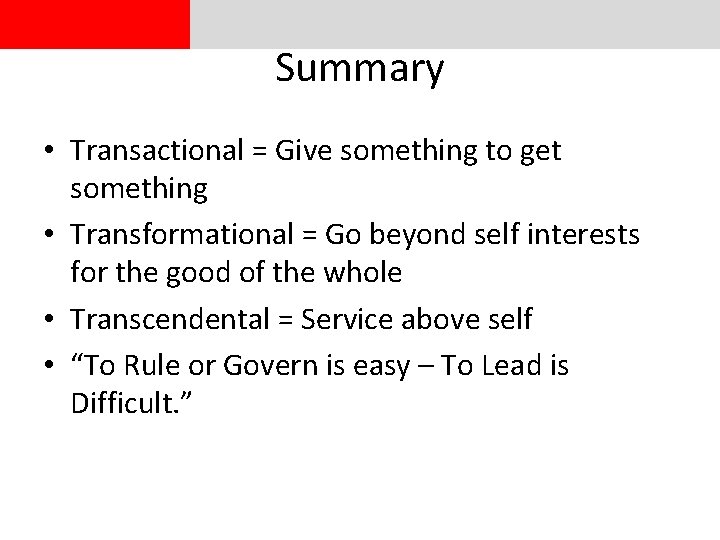 Summary

• Transactional = Give something to get something
• Transformational = Go beyond self interests for the good of the whole
• Transcendental = Service above self
• “To Rule or Govern is easy – To Lead is Difficult.”